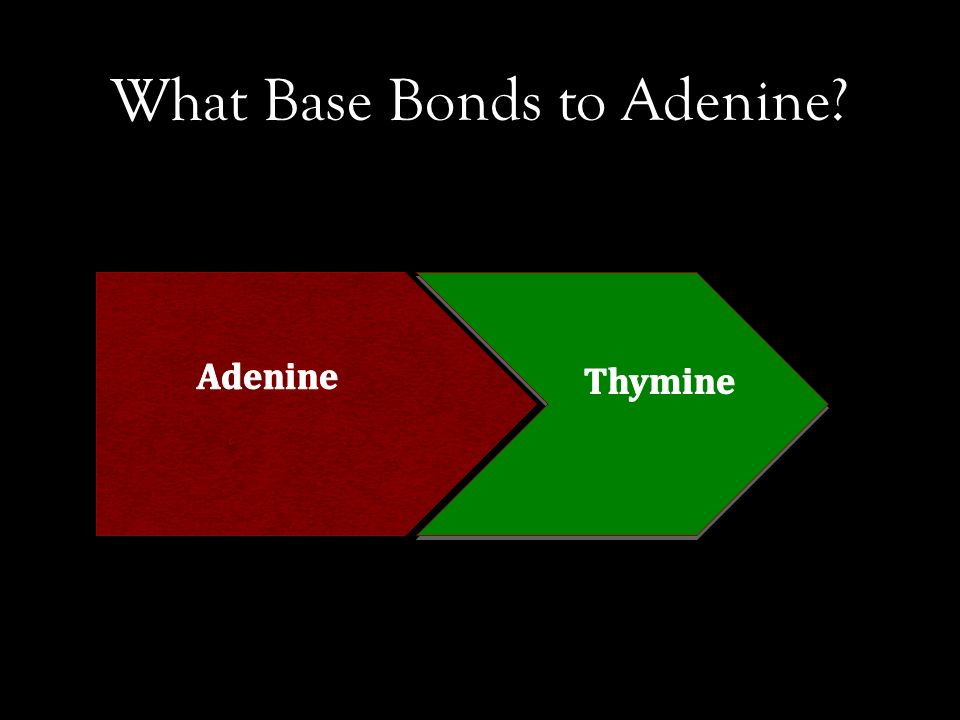 What Base Bonds to Adenine?

Adenine

Thymine